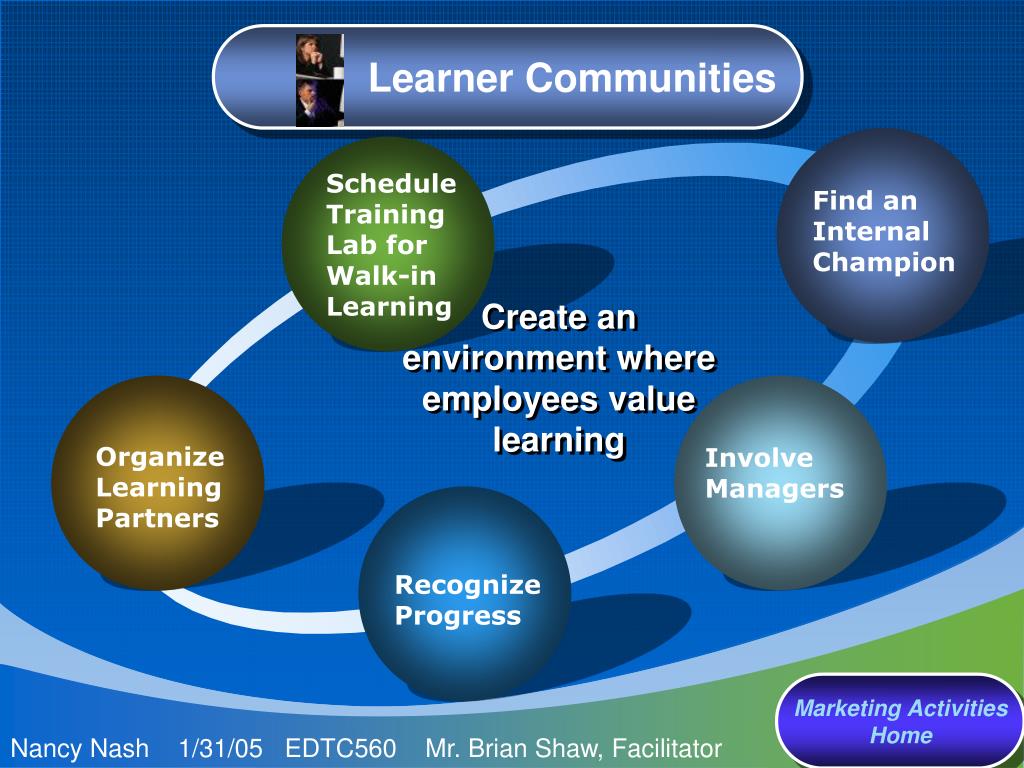 Learner Communities

Schedule Training Lab for Walk-in Learning

Find an Internal Champion

Create an environment where employees value learning

Organize Learning Partners

Involve Managers

Recognize Progress

Marketing Activities Home

Nancy Nash 1/31/05 EDTC560 Mr. Brian Shaw, Facilitator